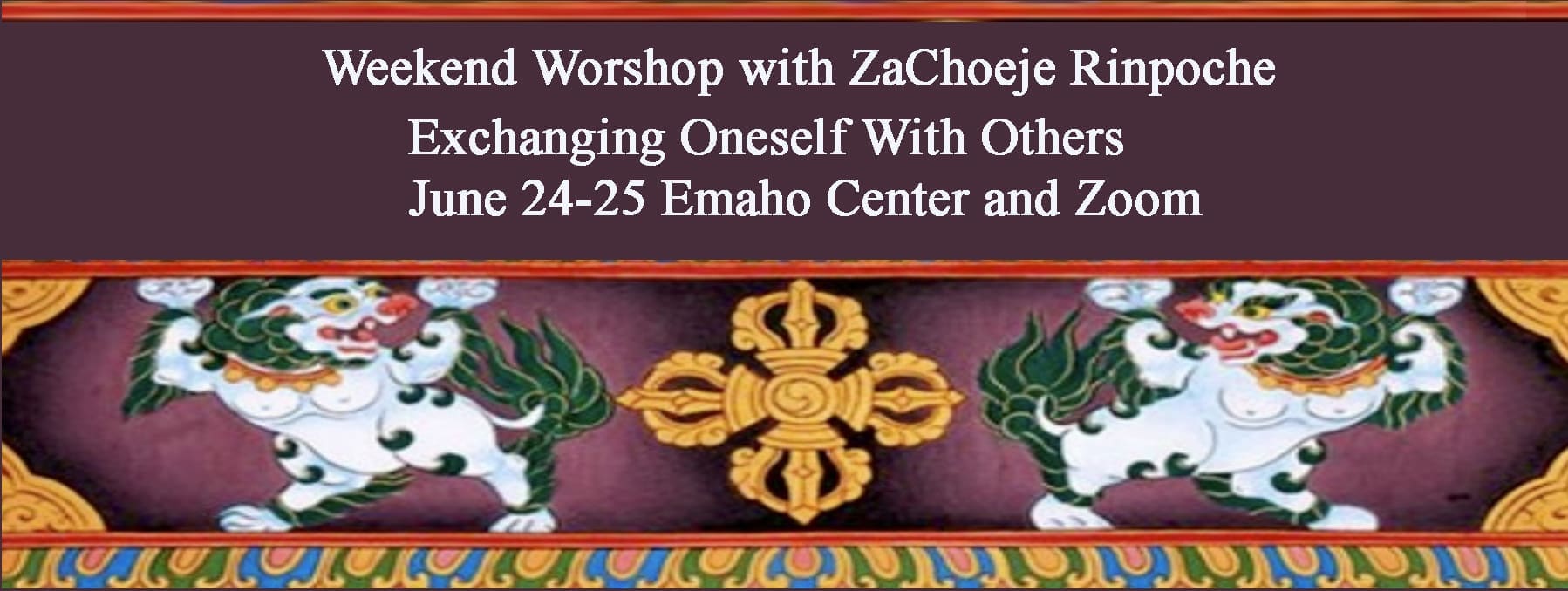 Weekend Worshop with ZaChoeje Rinpoche
Exchanging Oneself With Others
June 24-25 Emaho Center and Zoom